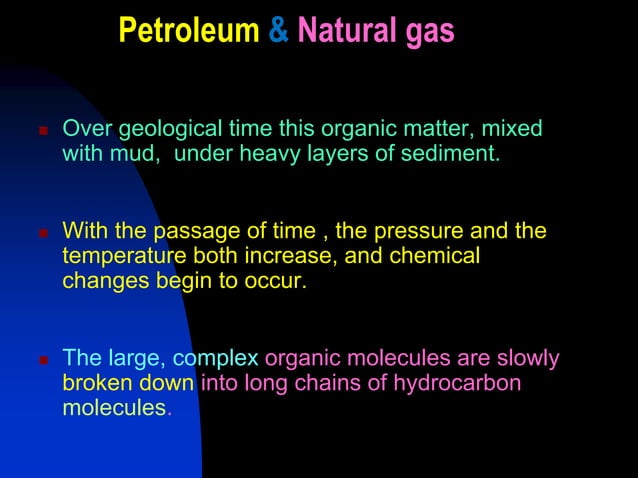 Petroleum & Natural gas

Over geological time this organic matter, mixed with mud, under heavy layers of sediment.

With the passage of time , the pressure and the temperature both increase, and chemical changes begin to occur.

The large, complex organic molecules are slowly broken down into long chains of hydrocarbon molecules.